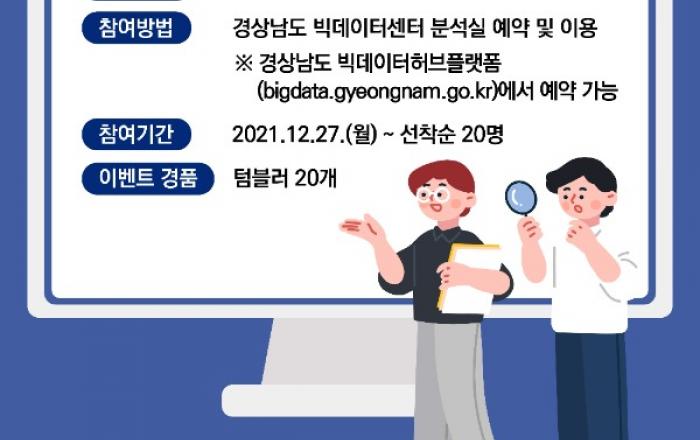 참여방법 경상남도 빅데이터센터 분석실 예약 및 이용

※ 경상남도 빅데이터허브플랫폼 (bigdata.gyeongnam.go.kr)에서 예약 가능

참여기간 2021.12.27.(월) ~ 선착순 20명

이벤트 경품 텀블러 20개